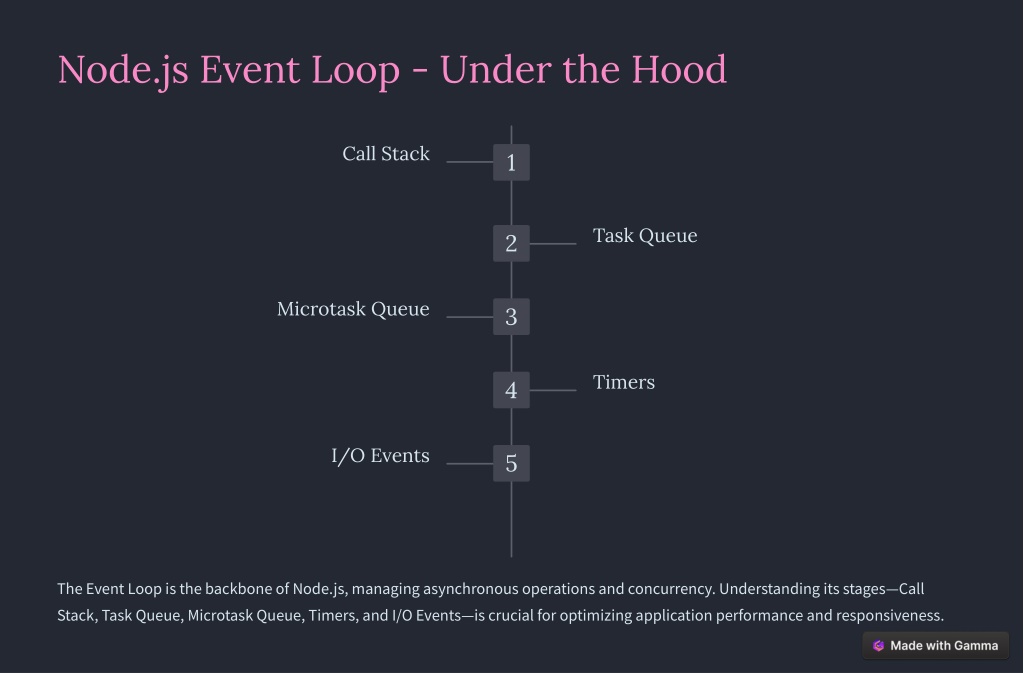 Node.js Event Loop - Under the Hood

Call Stack
1

2
Task Queue

Microtask Queue
3

4
Timers

I/O Events
5

The Event Loop is the backbone of Node.js, managing asynchronous operations and concurrency. Understanding its stages—Call Stack, Task Queue, Microtask Queue, Timers, and I/O Events—is crucial for optimizing application performance and responsiveness.

Made with Gamma